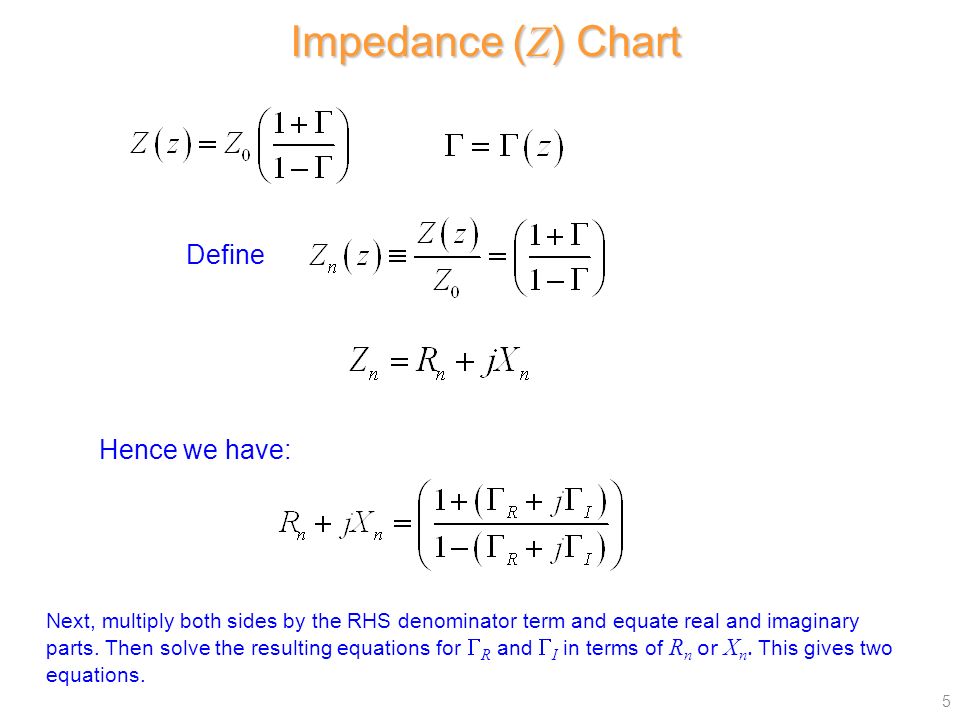 Impedance ($Z$) Chart

$Z(z) = Z_0 \left( \frac{1+\Gamma}{1-\Gamma} \right)$ $\Gamma = \Gamma(z)$

Define $Z_n(z) \equiv \frac{Z(z)}{Z_0} = \left( \frac{1+\Gamma}{1-\Gamma} \right)$

$Z_n = R_n + jX_n$

Hence we have:

$R_n + jX_n = \left( \frac{1+(\Gamma_R + j\Gamma_I)}{1-(\Gamma_R + j\Gamma_I)} \right)$

Next, multiply both sides by the RHS denominator term and equate real and imaginary parts. Then solve the resulting equations for $\Gamma_R$ and $\Gamma_I$ in terms of $R_n$ or $X_n$. This gives two equations.

5